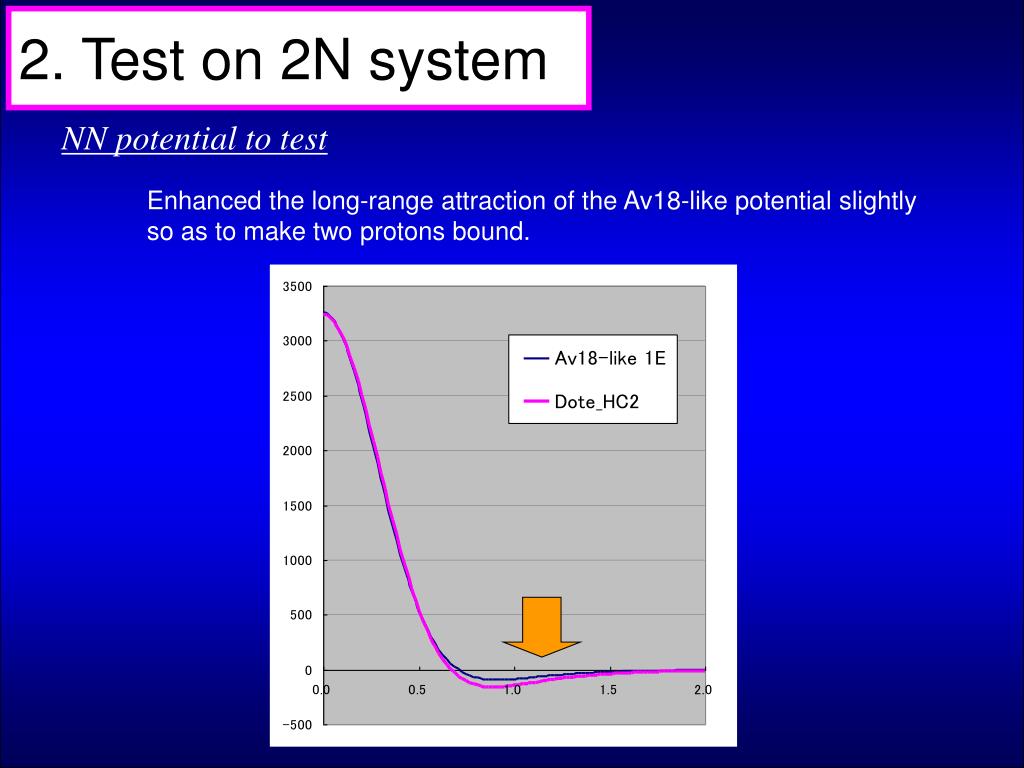 2. Test on 2N system

NN potential to test

Enhanced the long-range attraction of the Av18-like potential slightly so as to make two protons bound.

3500
3000
2500
2000
1500
1000
500
0
−500
0.0
0.5
1.0
1.5
2.0

Av18−like 1E
Dote_HC2